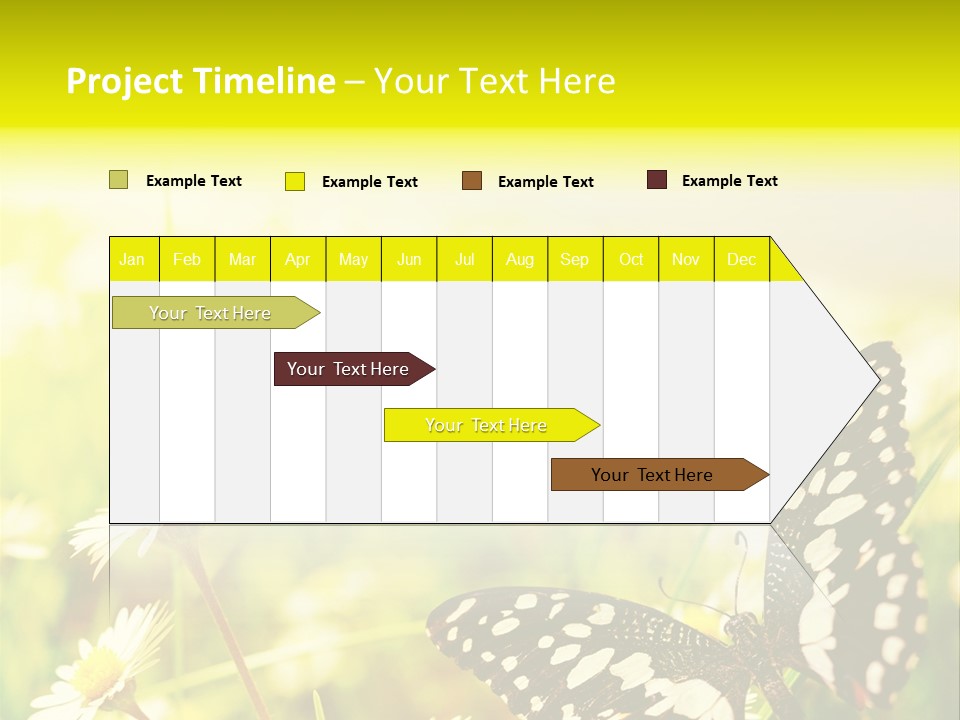 Project Timeline – Your Text Here

Example Text Example Text Example Text Example Text

| Jan | Feb | Mar | Apr | May | Jun | Jul | Aug | Sep | Oct | Nov | Dec |
|---|---|---|---|---|---|---|---|---|---|---|---|

Your Text Here

Your Text Here

Your Text Here

Your Text Here